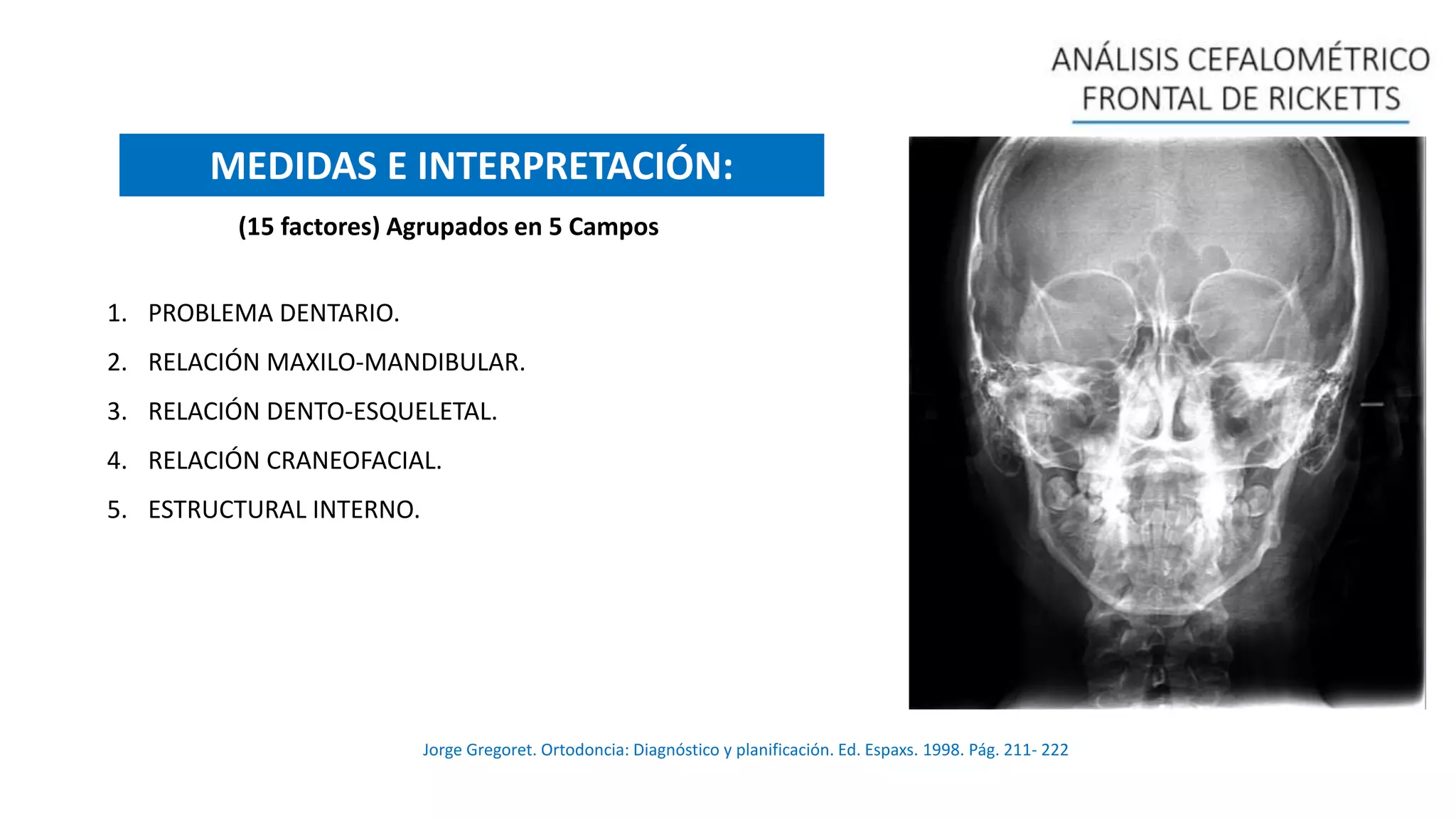 ANÁLISIS CEFALOMÉTRICO FRONTAL DE RICKETTS

MEDIDAS E INTERPRETACIÓN:

(15 factores) Agrupados en 5 Campos

1. PROBLEMA DENTARIO.
2. RELACIÓN MAXILO-MANDIBULAR.
3. RELACIÓN DENTO-ESQUELETAL.
4. RELACIÓN CRANEOFACIAL.
5. ESTRUCTURAL INTERNO.

Jorge Gregoret. Ortodoncia: Diagnóstico y planificación. Ed. Espaxs. 1998. Pág. 211- 222